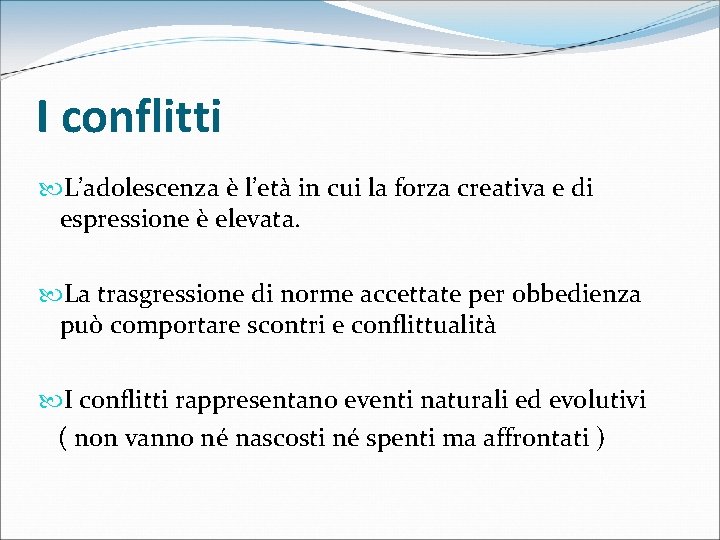 I conflitti

L'adolescenza è l'età in cui la forza creativa e di espressione è elevata.

La trasgressione di norme accettate per obbedienza può comportare scontri e conflittualità

I conflitti rappresentano eventi naturali ed evolutivi ( non vanno né nascosti né spenti ma affrontati )